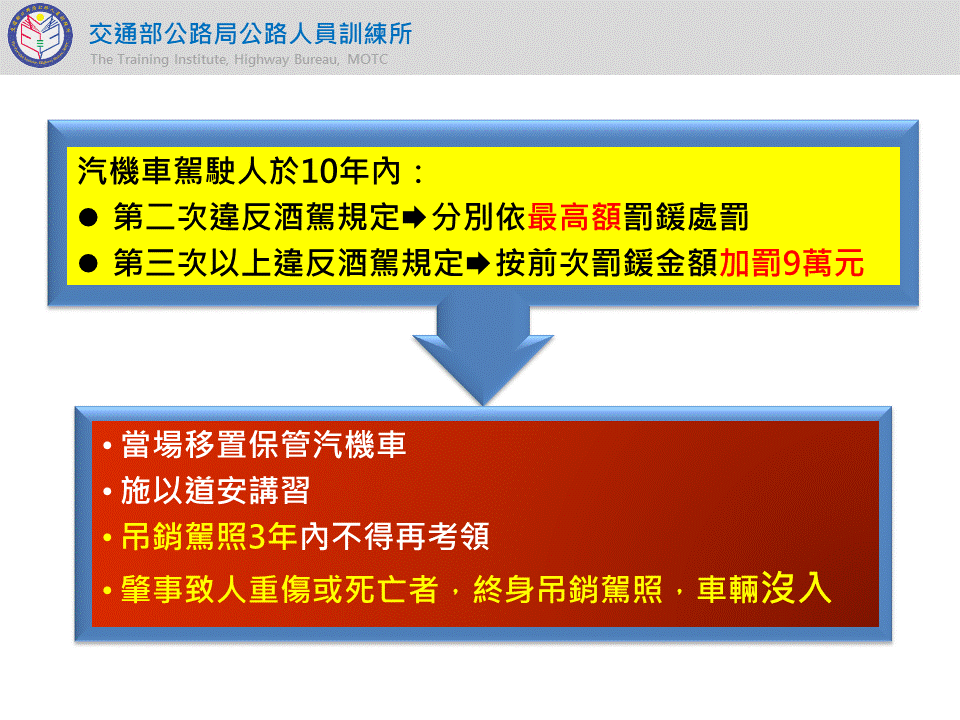 交通部公路局公路人員訓練所
The Training Institute, Highway Bureau, MOTC

汽機車駕駛人於10年內：
● 第二次違反酒駕規定➡分別依最高額罰鍰處罰
● 第三次以上違反酒駕規定➡按前次罰鍰金額加罰9萬元

• 當場移置保管汽機車
• 施以道安講習
• 吊銷駕照3年內不得再考領
• 肇事致人重傷或死亡者，終身吊銷駕照，車輛沒入